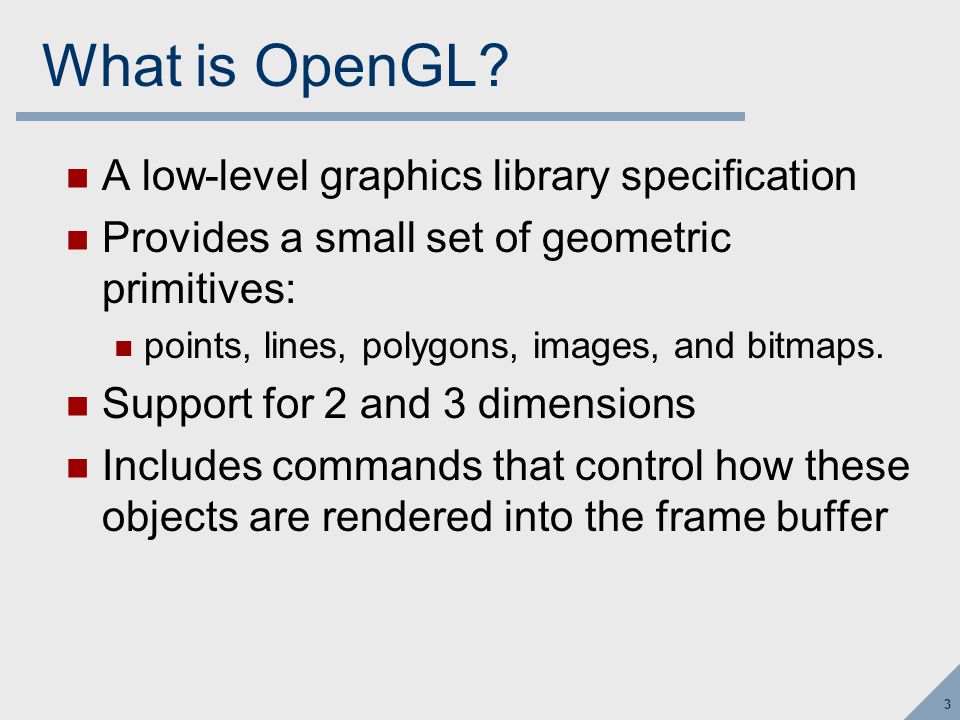 What is OpenGL?

- A low-level graphics library specification
- Provides a small set of geometric primitives:
  - points, lines, polygons, images, and bitmaps.
- Support for 2 and 3 dimensions
- Includes commands that control how these objects are rendered into the frame buffer

3